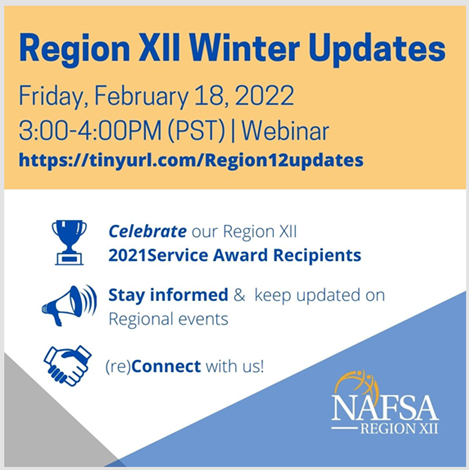 Region XII Winter Updates

Friday, February 18, 2022
3:00-4:00PM (PST) | Webinar
https://tinyurl.com/Region12updates

Celebrate our Region XII 2021Service Award Recipients

Stay informed & keep updated on Regional events

(re)Connect with us!

NAFSA
REGION XII